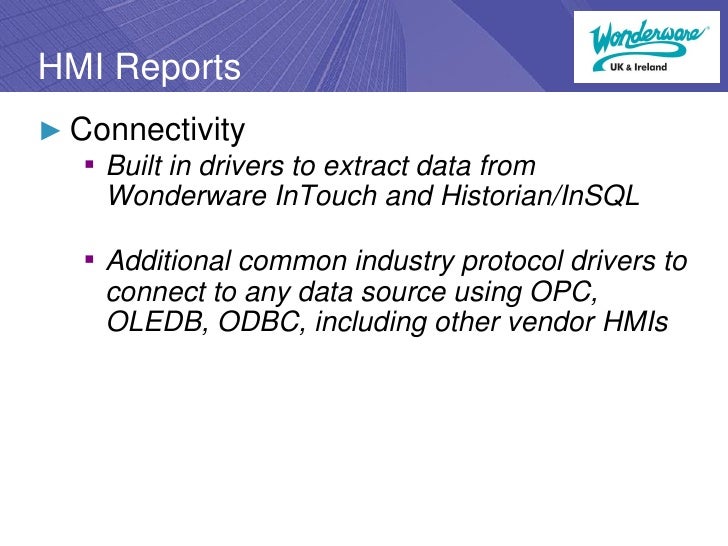 HMI Reports

Wonderware
UK & Ireland

► Connectivity

▪ Built in drivers to extract data from Wonderware InTouch and Historian/InSQL

▪ Additional common industry protocol drivers to connect to any data source using OPC, OLEDB, ODBC, including other vendor HMIs